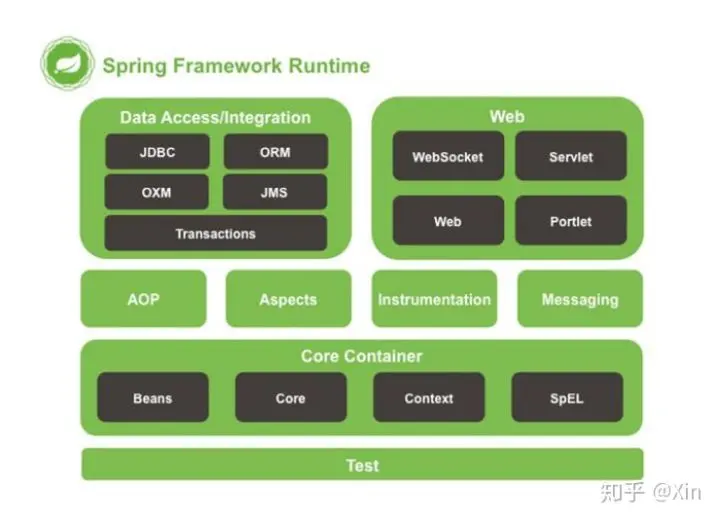 Spring Framework Runtime

Data Access/Integration

JDBC

ORM

OXM

JMS

Transactions

Web

WebSocket

Servlet

Web

Portlet

AOP

Aspects

Instrumentation

Messaging

Core Container

Beans

Core

Context

SpEL

Test

知乎 @Xin